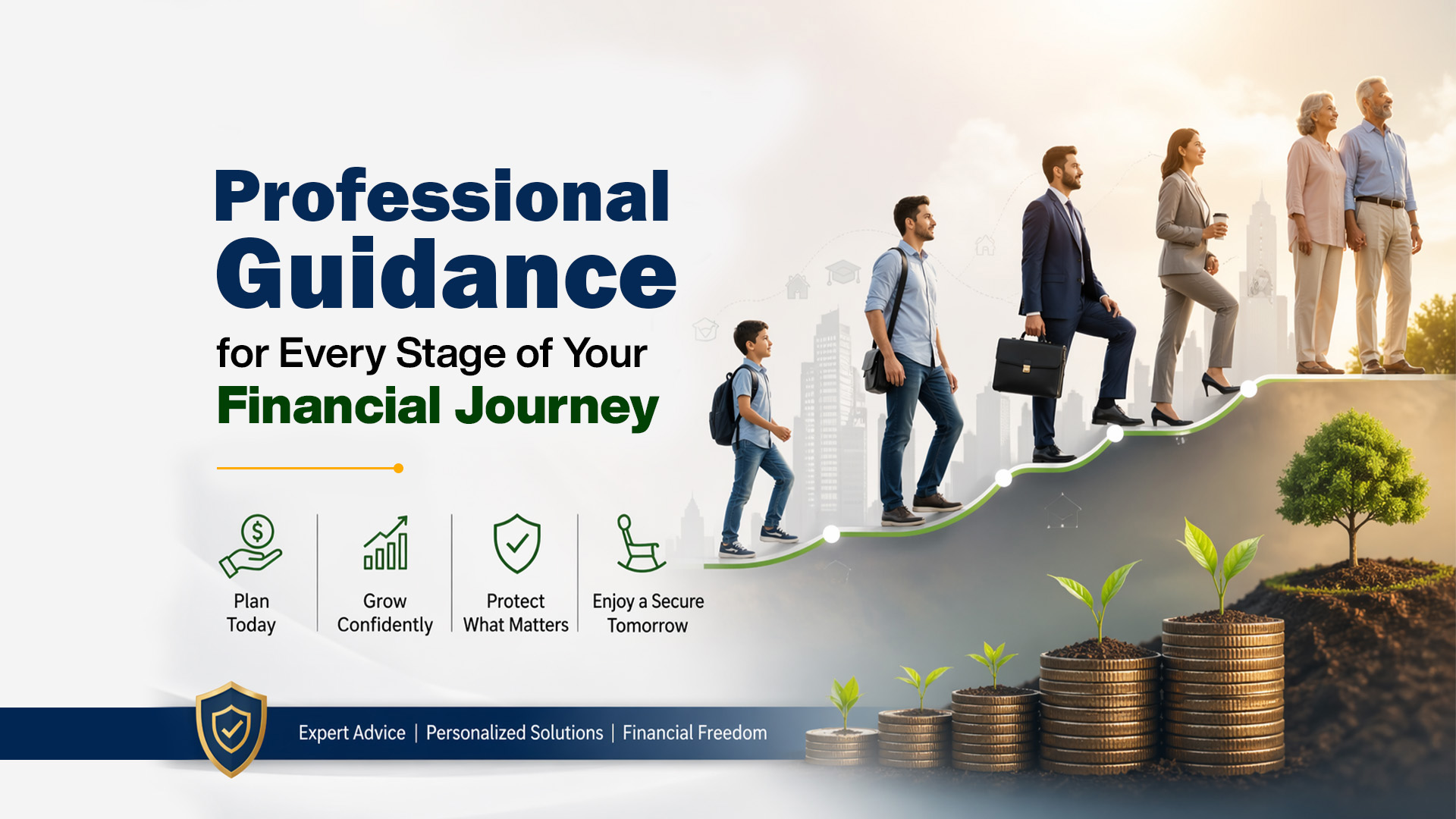 Professional Guidance for Every Stage of Your Financial Journey

Plan Today

Grow Confidently

Protect What Matters

Enjoy a Secure Tomorrow

Expert Advice | Personalized Solutions | Financial Freedom